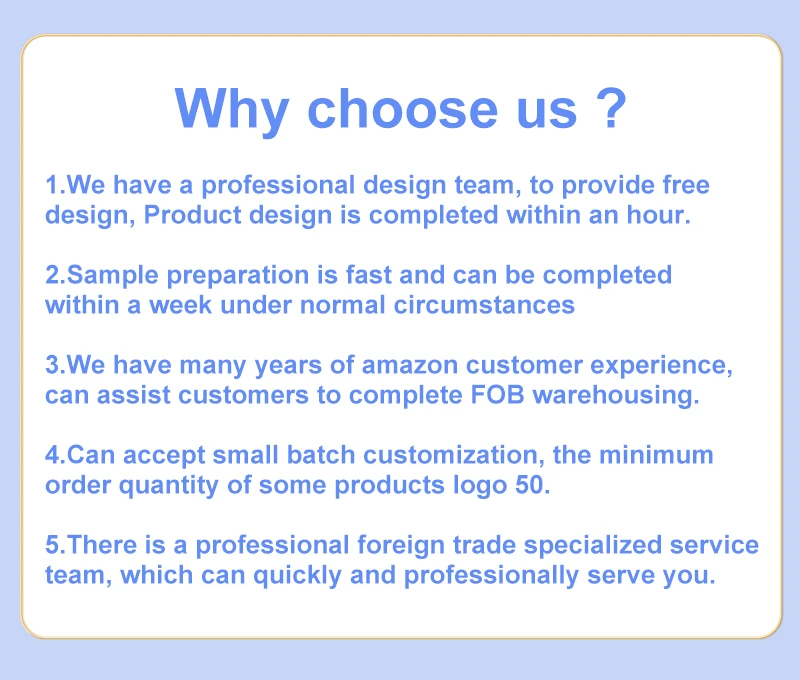 Why choose us ?

1.We have a professional design team, to provide free design, Product design is completed within an hour.

2.Sample preparation is fast and can be completed within a week under normal circumstances

3.We have many years of amazon customer experience, can assist customers to complete FOB warehousing.

4.Can accept small batch customization, the minimum order quantity of some products logo 50.

5.There is a professional foreign trade specialized service team, which can quickly and professionally serve you.